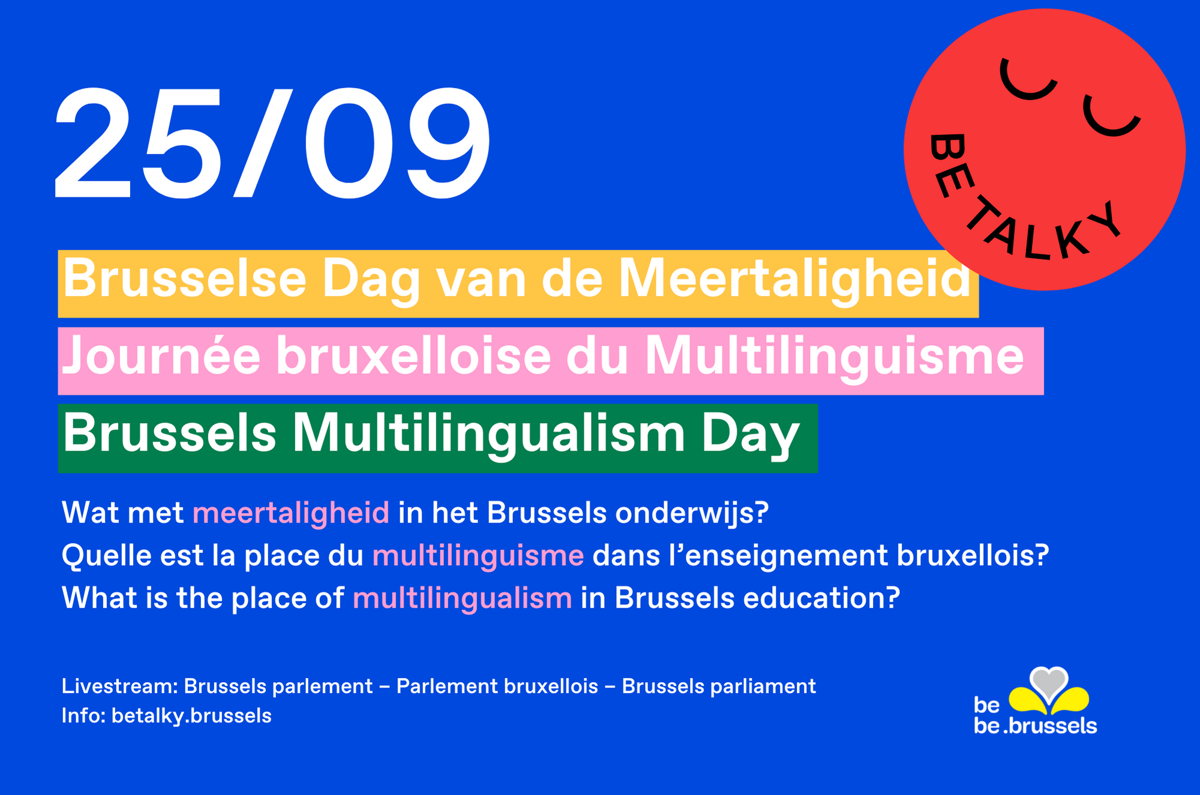 25/09

BE TALKY

Brusselse Dag van de Meertaligheid

Journée bruxelloise du Multilinguisme

Brussels Multilingualism Day

Wat met meertaligheid in het Brussels onderwijs?
Quelle est la place du multilinguisme dans l'enseignement bruxellois?
What is the place of multilingualism in Brussels education?

Livestream: Brussels parlement – Parlement bruxellois – Brussels parliament
Info: betalky.brussels

be
be.brussels